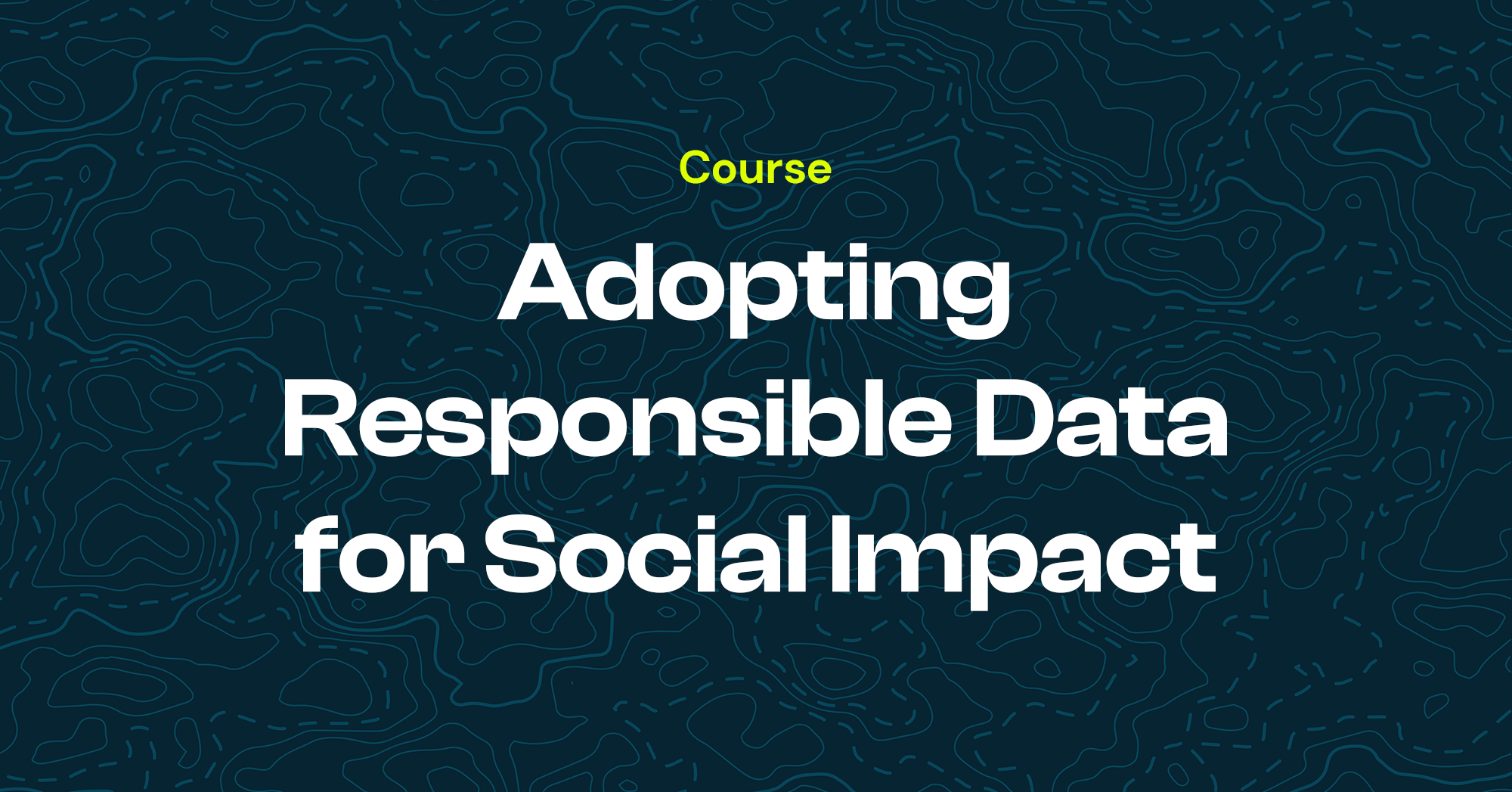 Course

Adopting Responsible Data for Social Impact